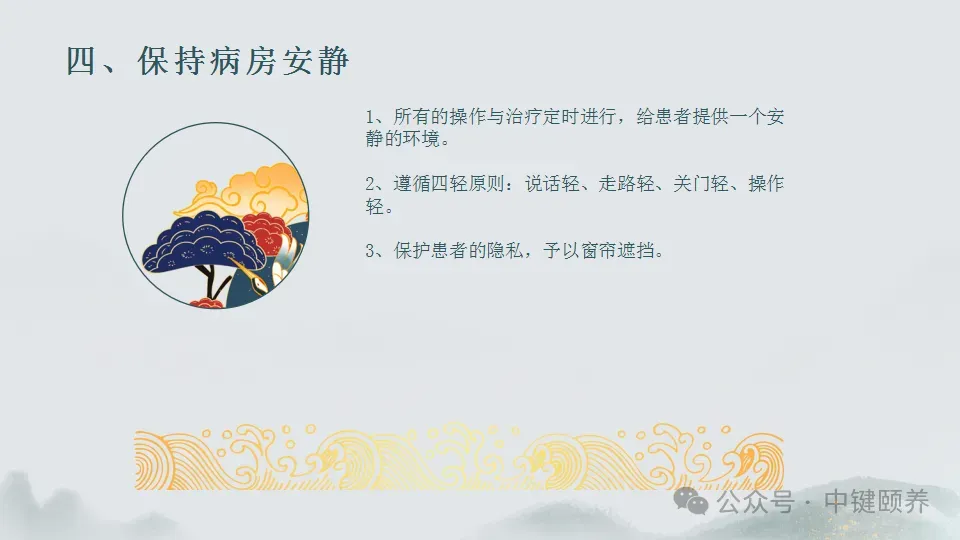 四、保持病房安静

1、所有的操作与治疗定时进行，给患者提供一个安静的环境。

2、遵循四轻原则：说话轻、走路轻、关门轻、操作轻。

3、保护患者的隐私，予以窗帘遮挡。

公众号 · 中键颐养